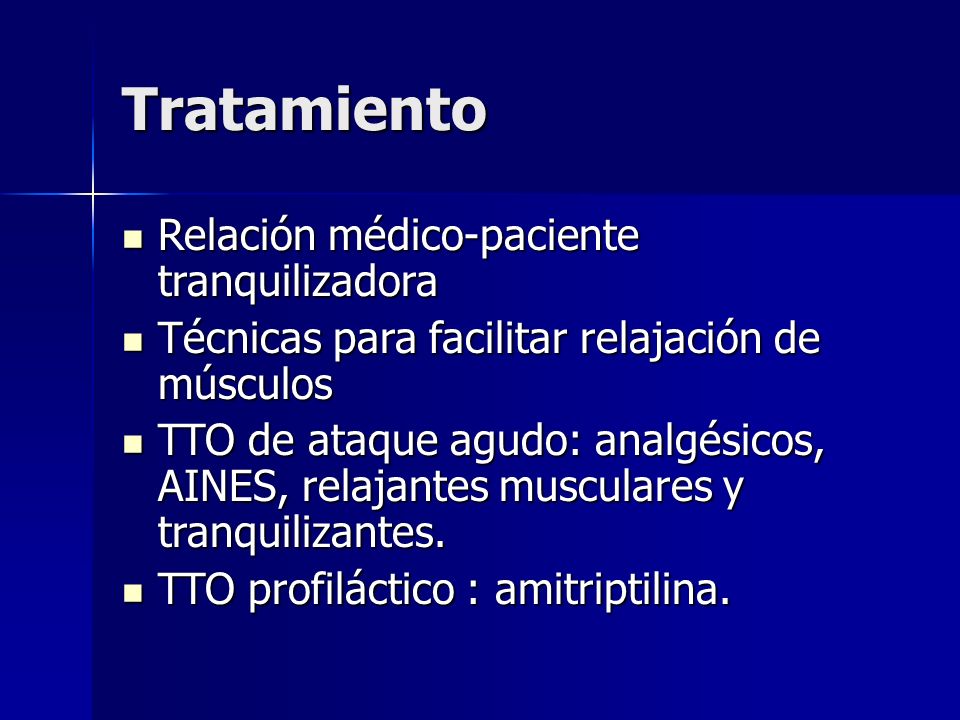 Tratamiento

- Relación médico-paciente tranquilizadora
- Técnicas para facilitar relajación de músculos
- TTO de ataque agudo: analgésicos, AINES, relajantes musculares y tranquilizantes.
- TTO profiláctico : amitriptilina.